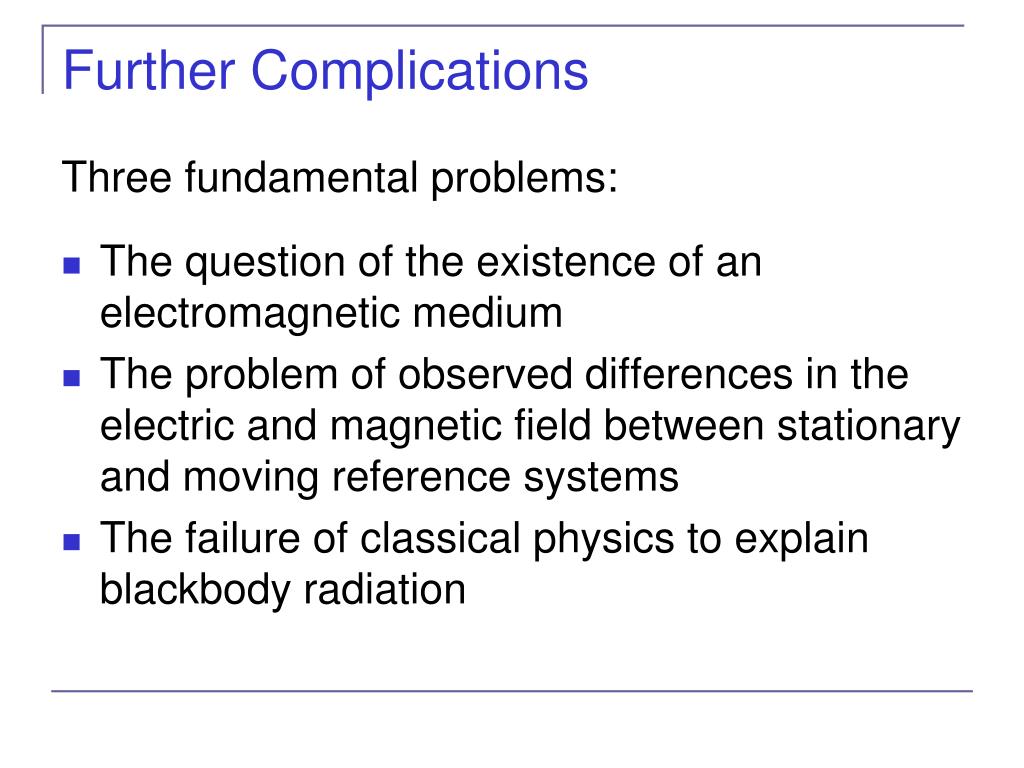 Further Complications

Three fundamental problems:

- The question of the existence of an electromagnetic medium
- The problem of observed differences in the electric and magnetic field between stationary and moving reference systems
- The failure of classical physics to explain blackbody radiation